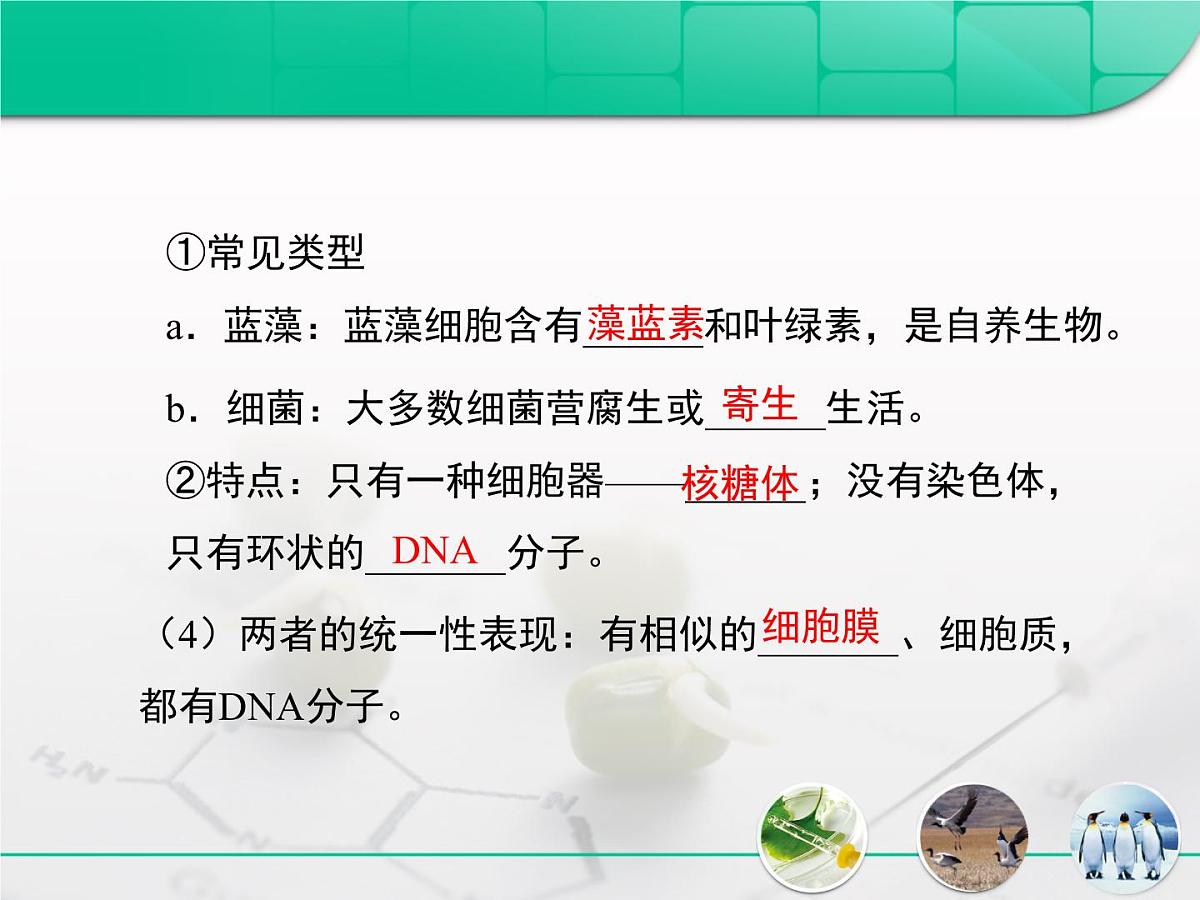 ①常见类型

a．蓝藻：蓝藻细胞含有藻蓝素和叶绿素，是自养生物。

b．细菌：大多数细菌营腐生或寄生生活。

②特点：只有一种细胞器——核糖体；没有染色体，只有环状的DNA分子。

（4）两者的统一性表现：有相似的细胞膜、细胞质，都有DNA分子。